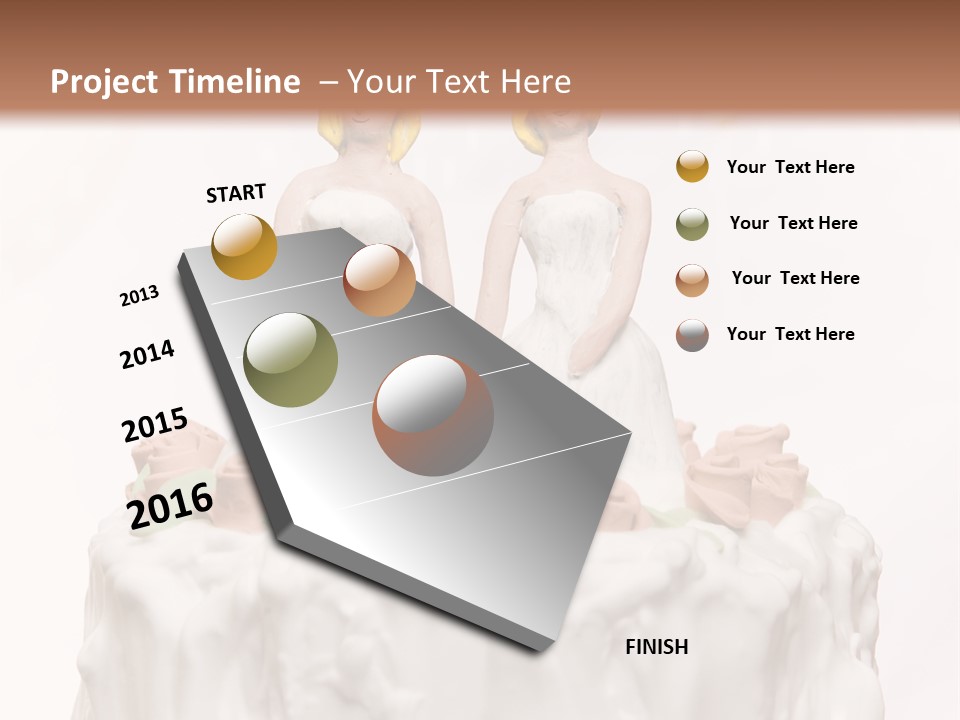 Project Timeline – Your Text Here

START

2013

2014

2015

2016

FINISH

Your Text Here

Your Text Here

Your Text Here

Your Text Here